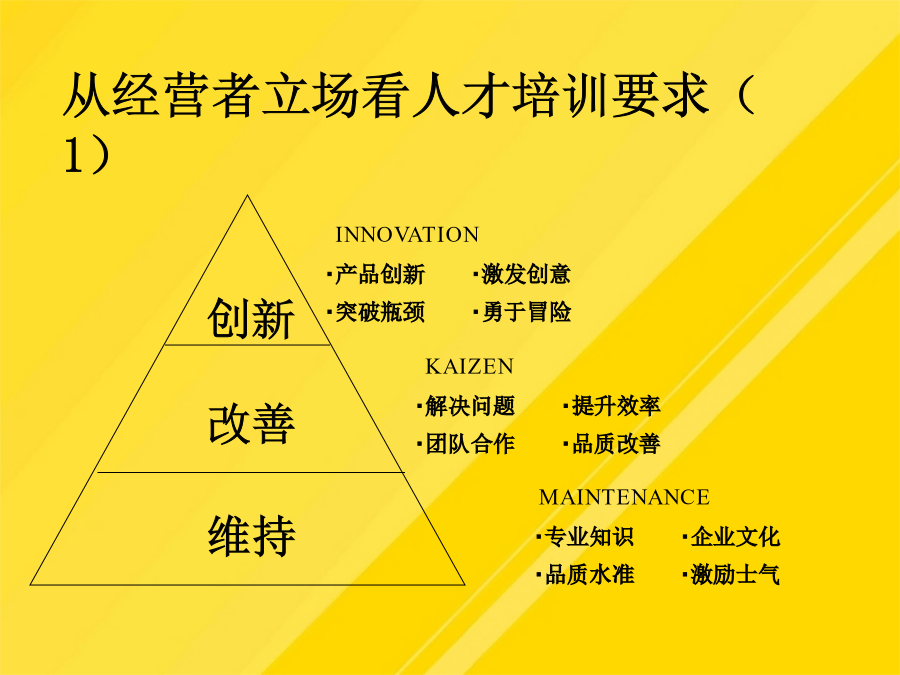 从经营者立场看人才培训要求（1）

创新

改善

维持

INNOVATION
▪产品创新 ▪激发创意
▪突破瓶颈 ▪勇于冒险

KAIZEN
▪解决问题 ▪提升效率
▪团队合作 ▪品质改善

MAINTENANCE
▪专业知识 ▪企业文化
▪品质水准 ▪激励士气